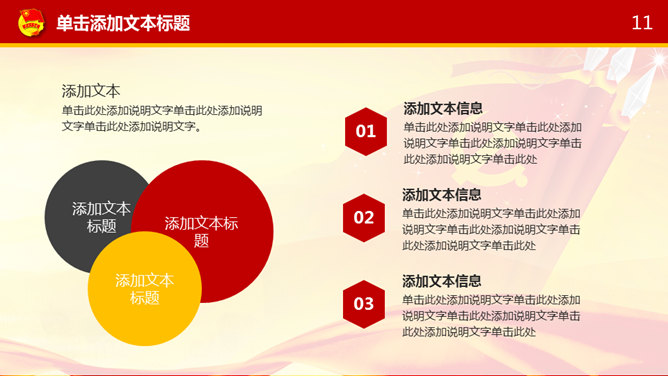 单击添加文本标题

11

添加文本

单击此处添加说明文字单击此处添加说明文字单击此处添加说明文字。

添加文本标题

添加文本标题

添加文本标题

01

添加文本信息

单击此处添加说明文字单击此处添加说明文字单击此处添加说明文字单击此处添加说明文字单击此处

02

添加文本信息

单击此处添加说明文字单击此处添加说明文字单击此处添加说明文字单击此处添加说明文字单击此处

03

添加文本信息

单击此处添加说明文字单击此处添加说明文字单击此处添加说明文字单击此处添加说明文字单击此处